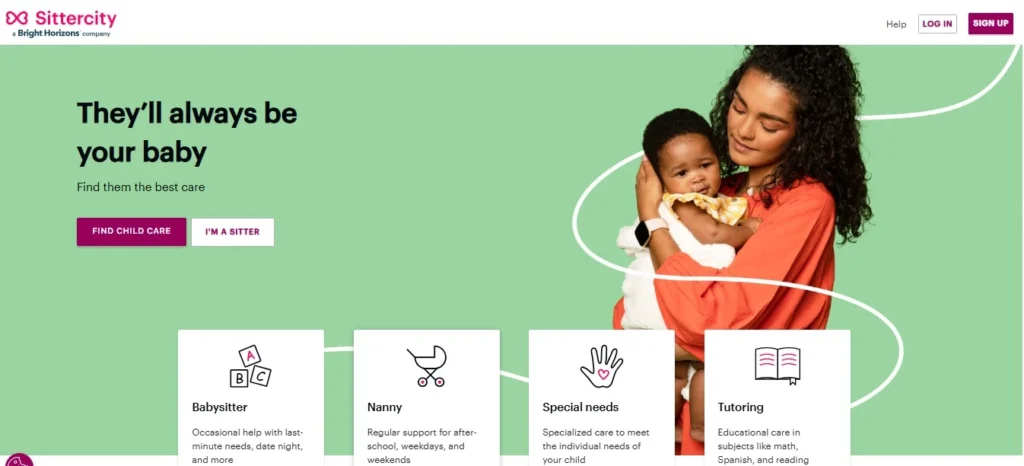 Sittercity
a Bright Horizons company

Help LOG IN SIGN UP

They'll always be your baby

Find them the best care

FIND CHILD CARE I'M A SITTER

A
B C

Babysitter

Occasional help with last-minute needs, date night, and more

Nanny

Regular support for after-school, weekdays, and weekends

Special needs

Specialized care to meet the individual needs of your child

Tutoring

Educational care in subjects like math, Spanish, and reading